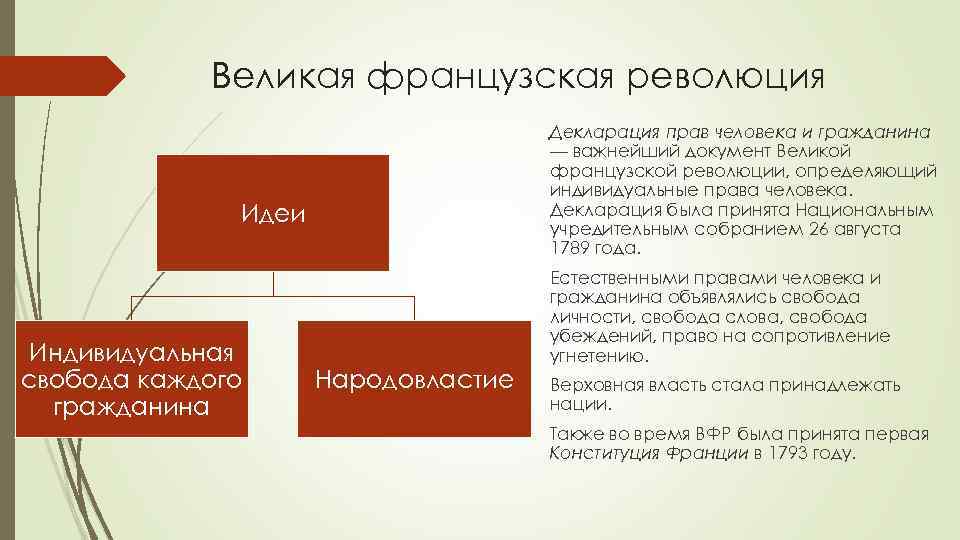 Великая французская революция

Идеи

Индивидуальная свобода каждого гражданина

Народовластие

Декларация прав человека и гражданина — важнейший документ Великой французской революции, определяющий индивидуальные права человека. Декларация была принята Национальным учредительным собранием 26 августа 1789 года.

Естественными правами человека и гражданина объявлялись свобода личности, свобода слова, свобода убеждений, право на сопротивление угнетению.

Верховная власть стала принадлежать нации.

Также во время ВФР была принята первая Конституция Франции в 1793 году.